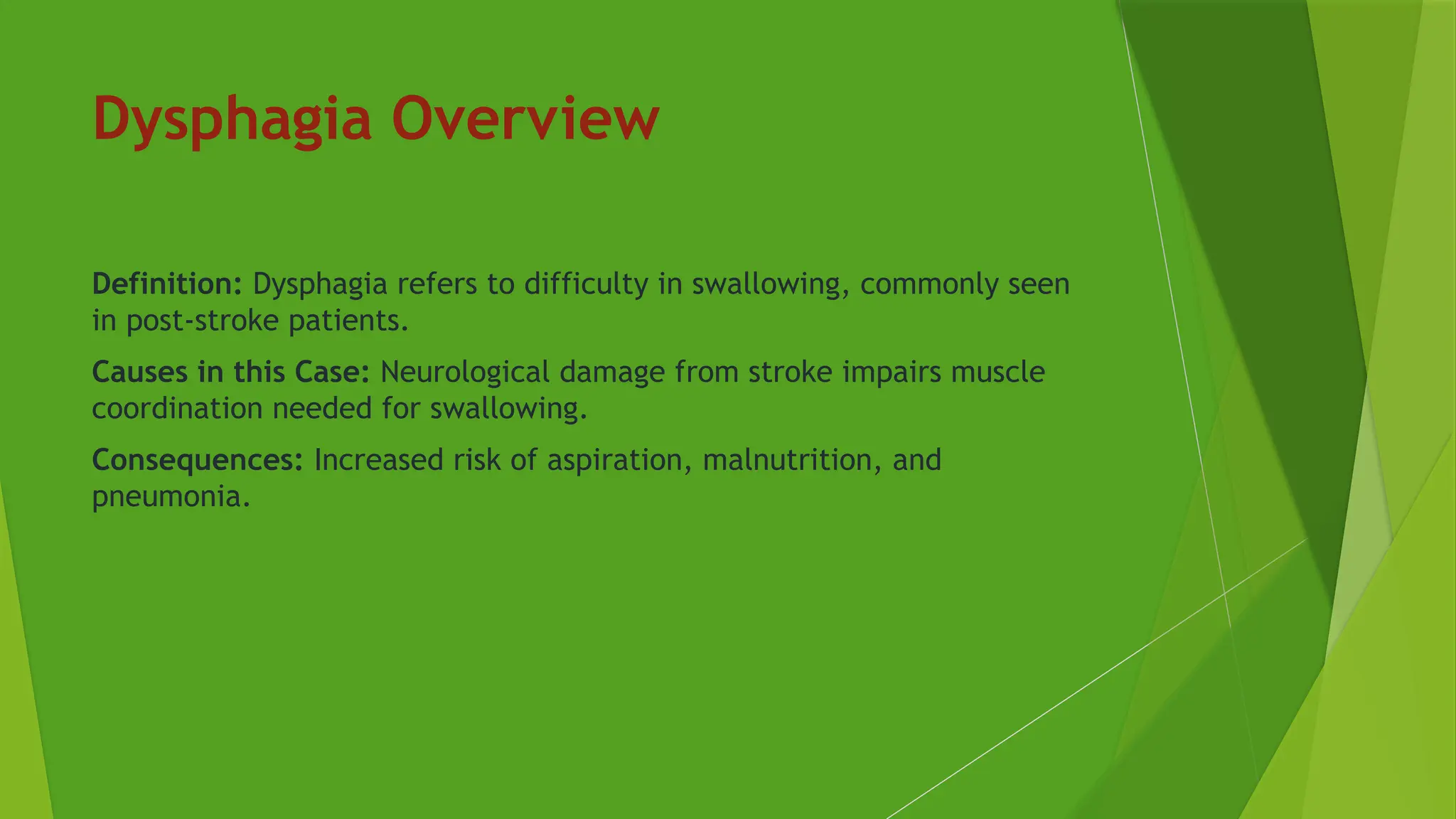 Dysphagia Overview

Definition: Dysphagia refers to difficulty in swallowing, commonly seen in post-stroke patients.

Causes in this Case: Neurological damage from stroke impairs muscle coordination needed for swallowing.

Consequences: Increased risk of aspiration, malnutrition, and pneumonia.